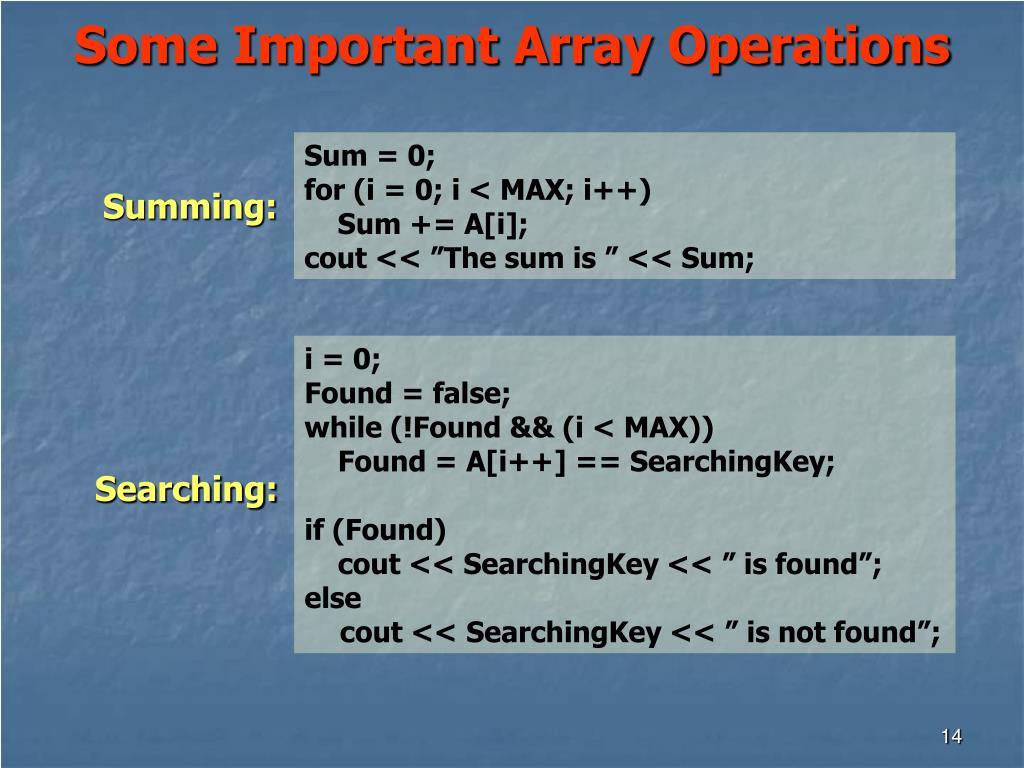 Some Important Array Operations

Summing:

Sum = 0;
for (i = 0; i < MAX; i++)
Sum += A[i];
cout << ”The sum is ” << Sum;

Searching:

i = 0;
Found = false;
while (!Found && (i < MAX))
Found = A[i++] == SearchingKey;

if (Found)
cout << SearchingKey << ” is found”;
else
cout << SearchingKey << ” is not found”;

14